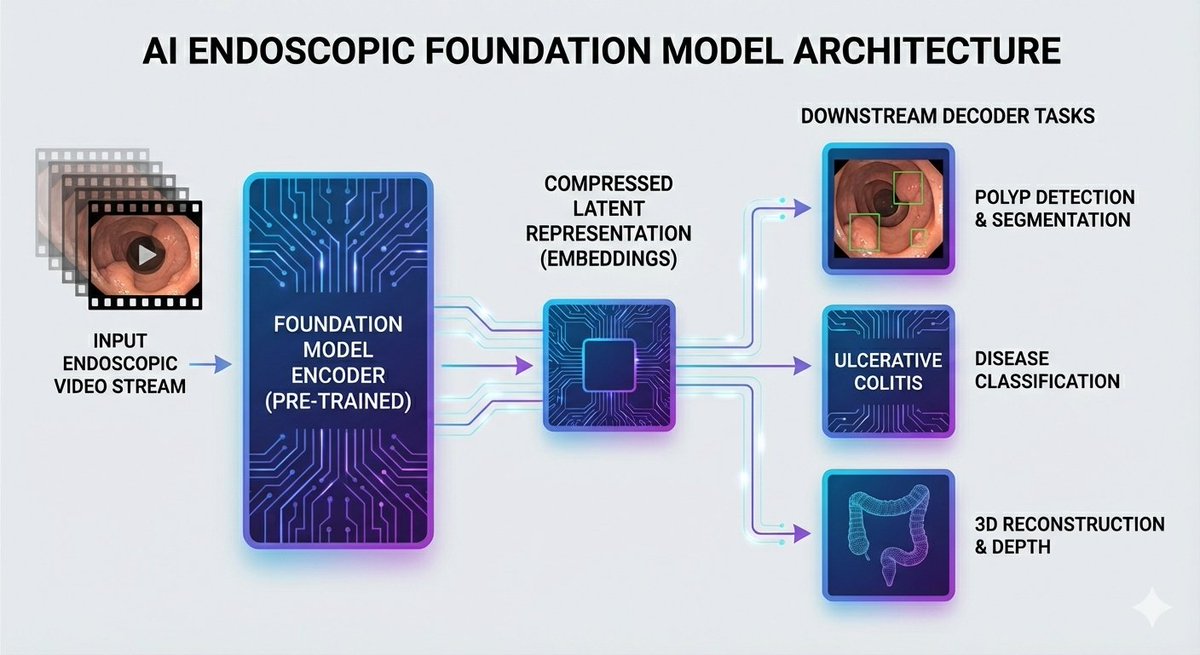 AI ENDOSCOPIC FOUNDATION MODEL ARCHITECTURE

INPUT ENDOSCOPIC VIDEO STREAM

FOUNDATION MODEL ENCODER (PRE-TRAINED)

COMPRESSED LATENT REPRESENTATION (EMBEDDINGS)

DOWNSTREAM DECODER TASKS

POLYP DETECTION & SEGMENTATION

ULCERATIVE COLITIS

DISEASE CLASSIFICATION

3D RECONSTRUCTION & DEPTH